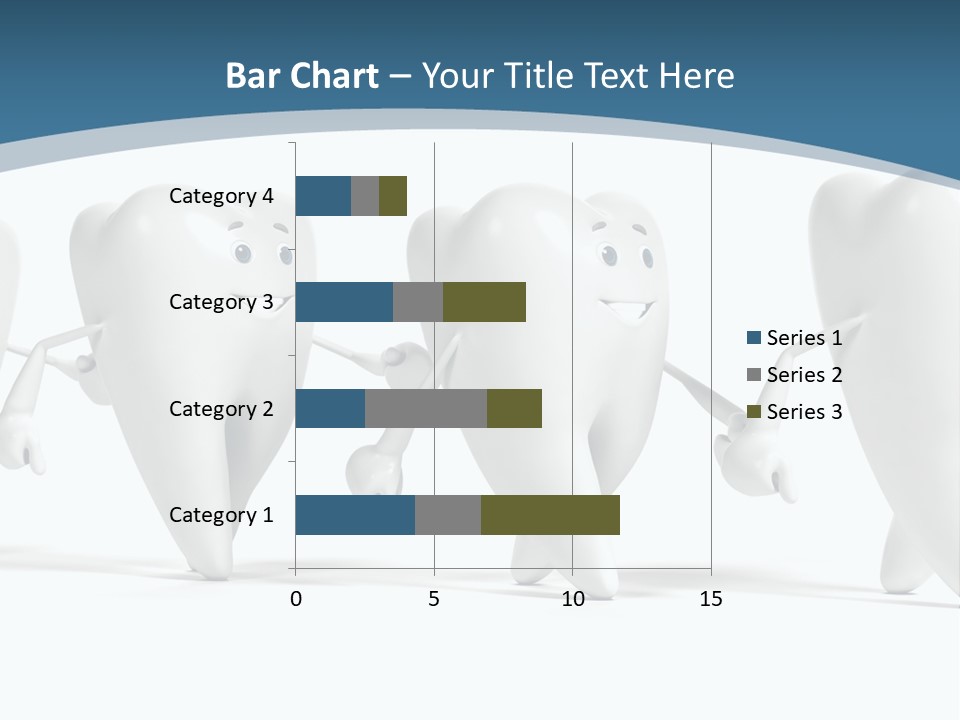 Bar Chart – Your Title Text Here

Category 4
Category 3
Category 2
Category 1

0
5
10
15

Series 1
Series 2
Series 3